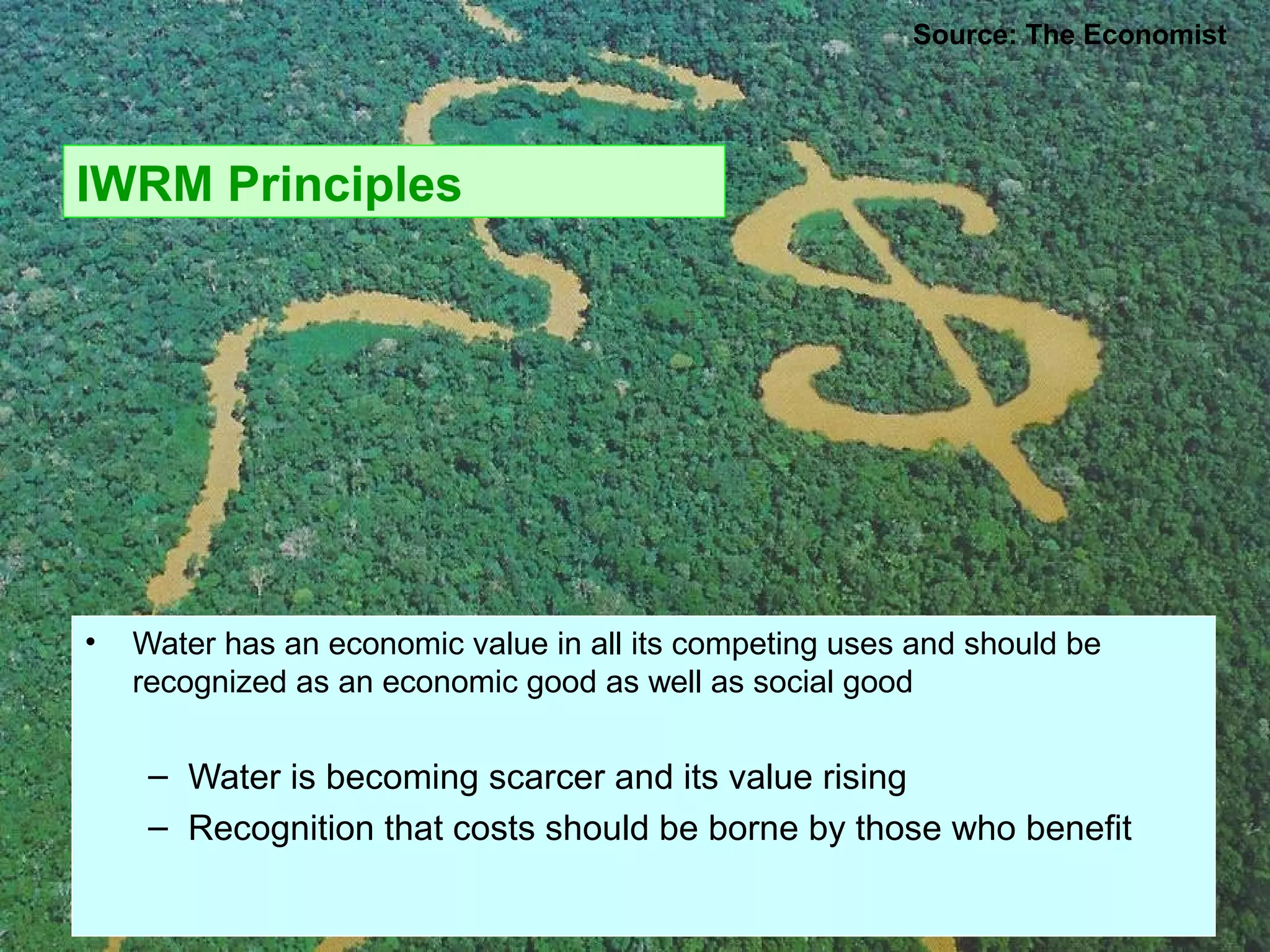 Source: The Economist

IWRM Principles

• Water has an economic value in all its competing uses and should be recognized as an economic good as well as social good

– Water is becoming scarcer and its value rising
– Recognition that costs should be borne by those who benefit